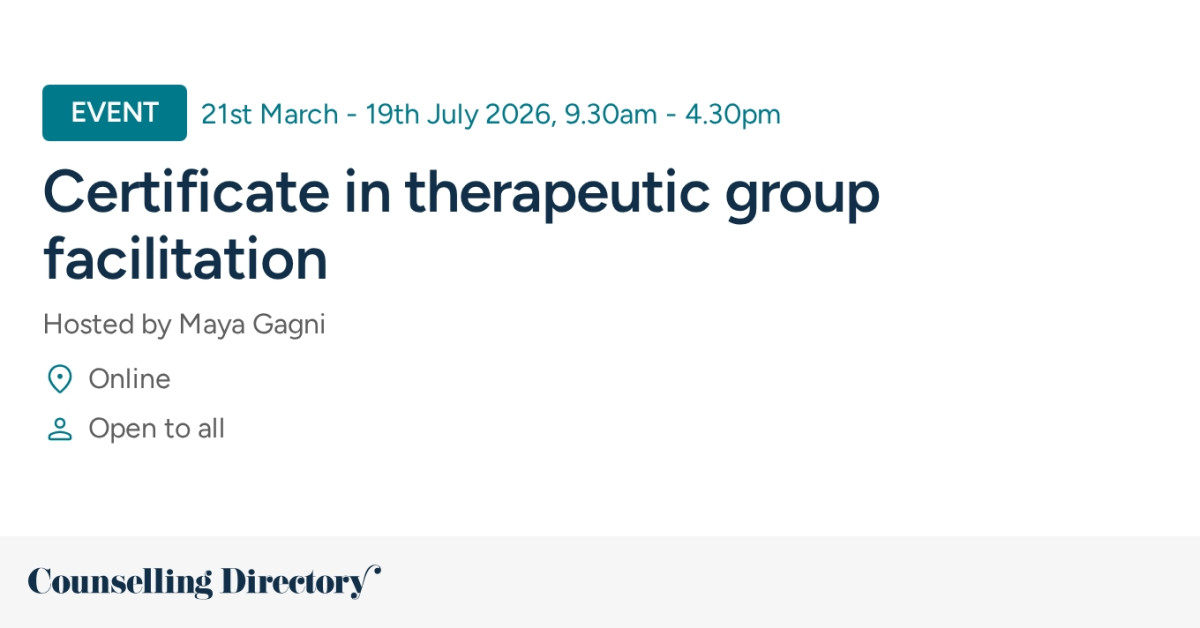 EVENT 21st March - 19th July 2026, 9.30am - 4.30pm

Certificate in therapeutic group facilitation

Hosted by Maya Gagni

Online

Open to all

Counselling Directory